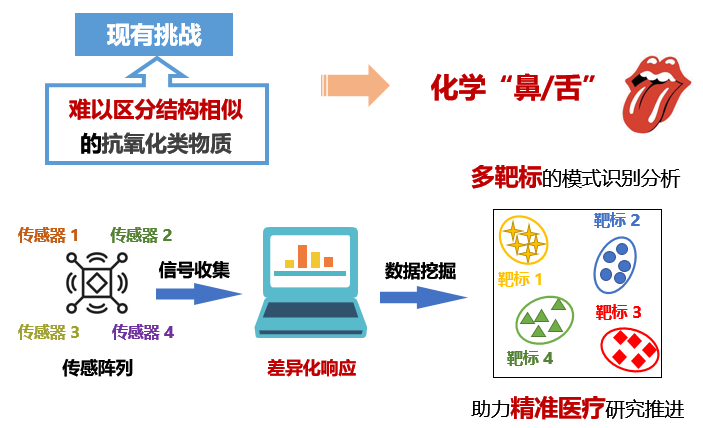 现有挑战

难以区分结构相似的抗氧化类物质

化学“鼻/舌”

多靶标的模式识别分析

传感器 1
传感器 2
传感器 3
传感器 4

传感阵列

信号收集

差异化响应

数据挖掘

靶标 1
靶标 2
靶标 3
靶标 4

助力精准医疗研究推进